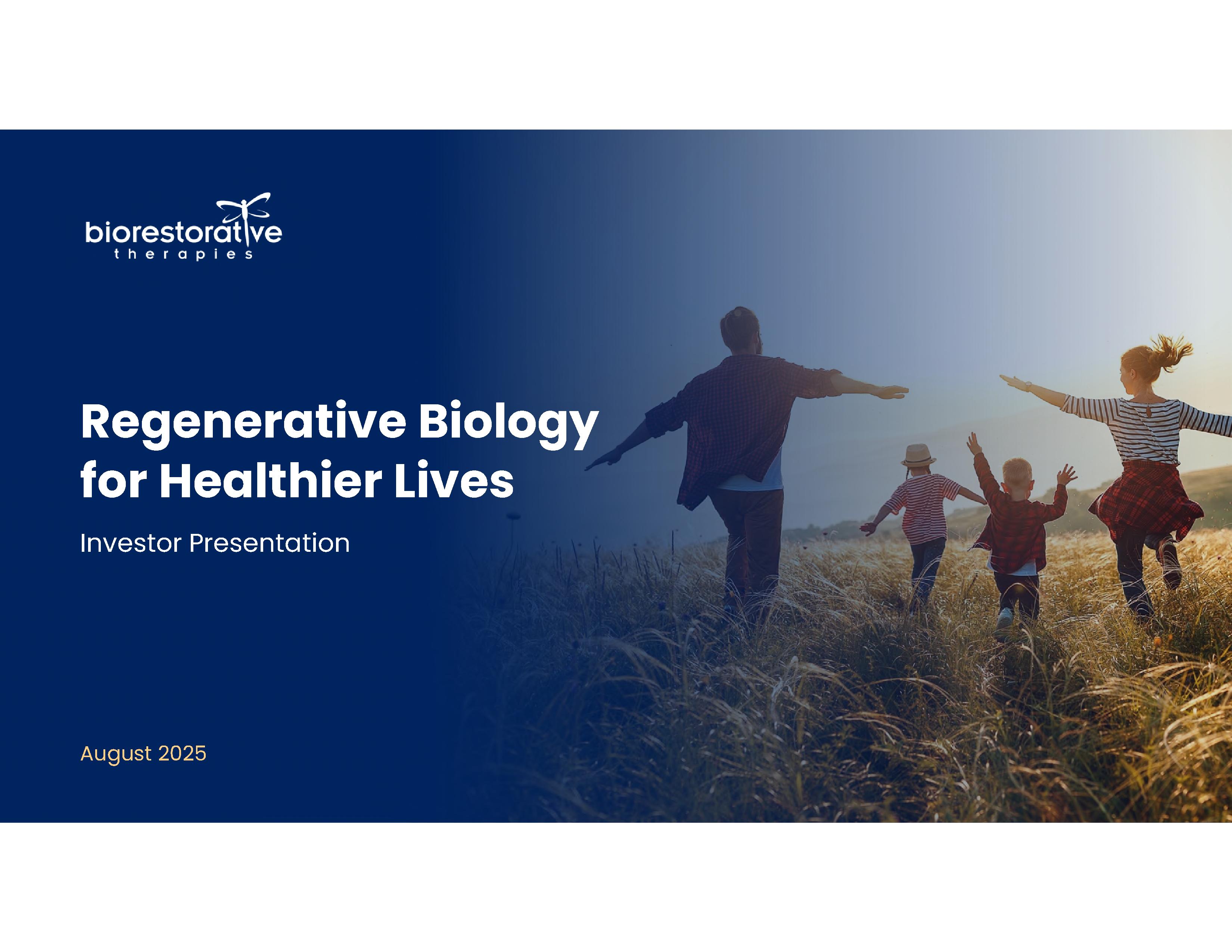 biorestorative
therapies

Regenerative Biology for Healthier Lives

Investor Presentation

August 2025